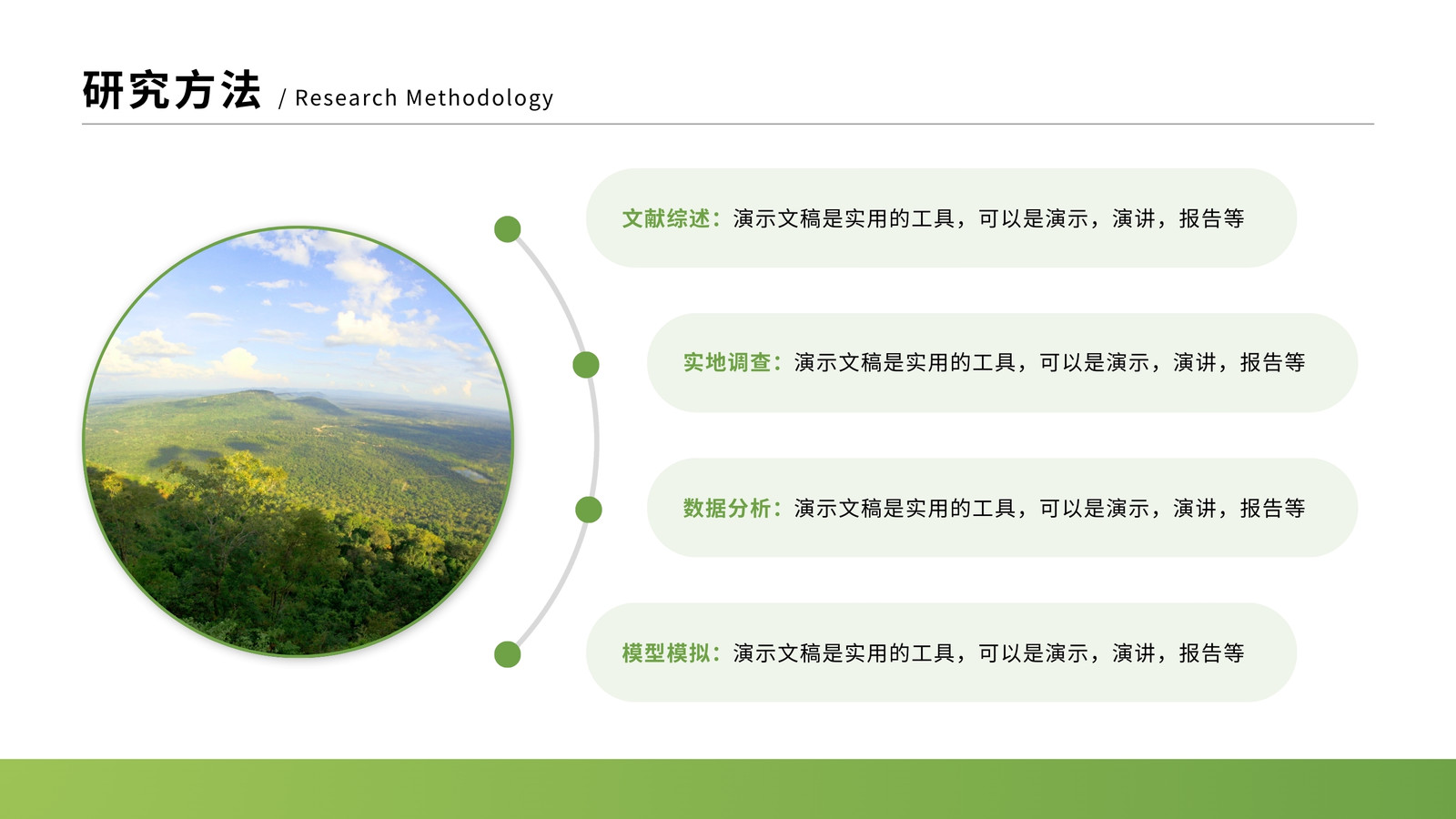 研究方法 / Research Methodology

文献综述：演示文稿是实用的工具，可以是演示，演讲，报告等

实地调查：演示文稿是实用的工具，可以是演示，演讲，报告等

数据分析：演示文稿是实用的工具，可以是演示，演讲，报告等

模型模拟：演示文稿是实用的工具，可以是演示，演讲，报告等